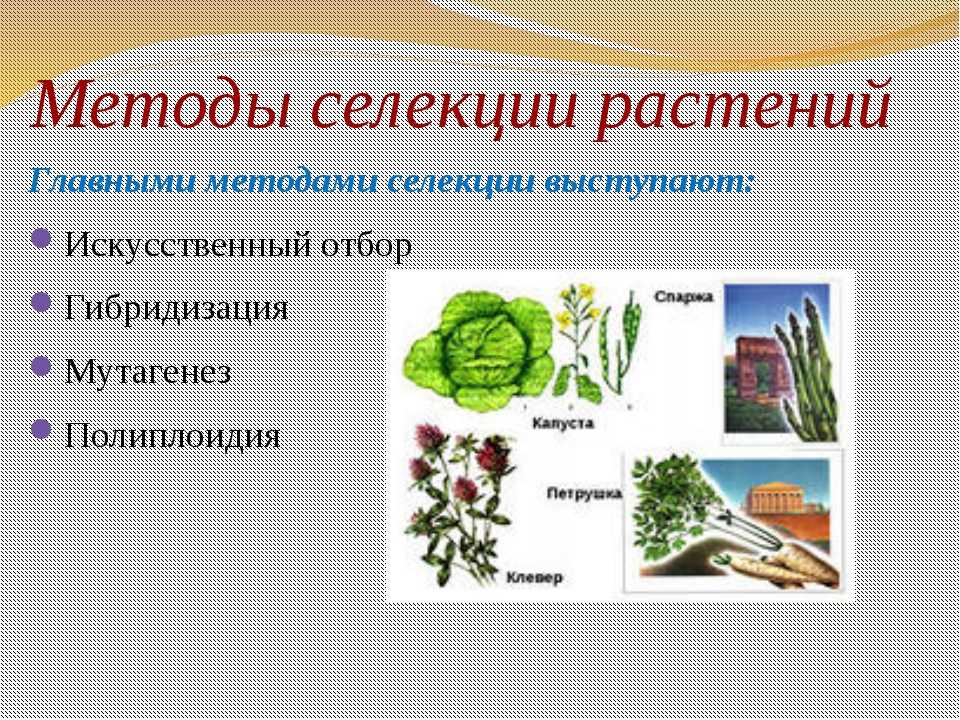 Методы селекции растений

Главными методами селекции выступают:

Искусственный отбор

Гибридизация

Мутагенез

Полиплоидия

Спаржа

Капуста

Петрушка

Клевер